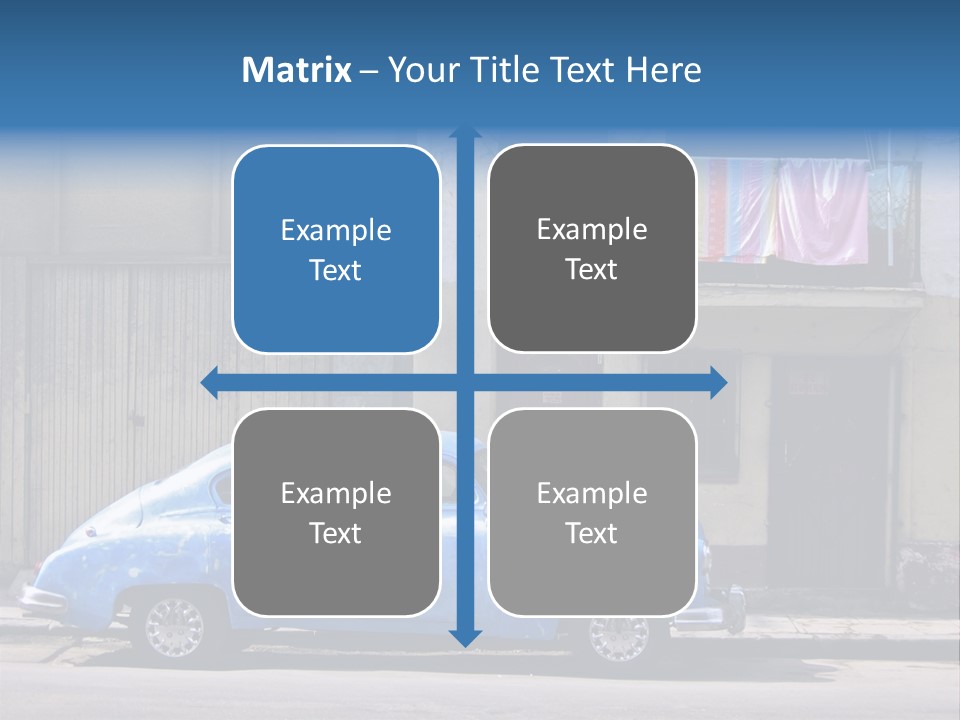 Matrix – Your Title Text Here

Example Text

Example Text

Example Text

Example Text